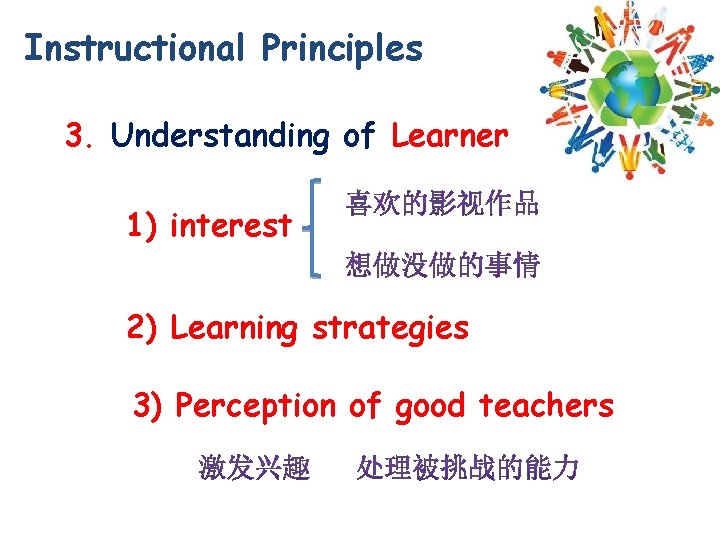 Instructional Principles

3. Understanding of Learner

1) interest

喜欢的影视作品

想做没做的事情

2) Learning strategies

3) Perception of good teachers

激发兴趣　处理被挑战的能力